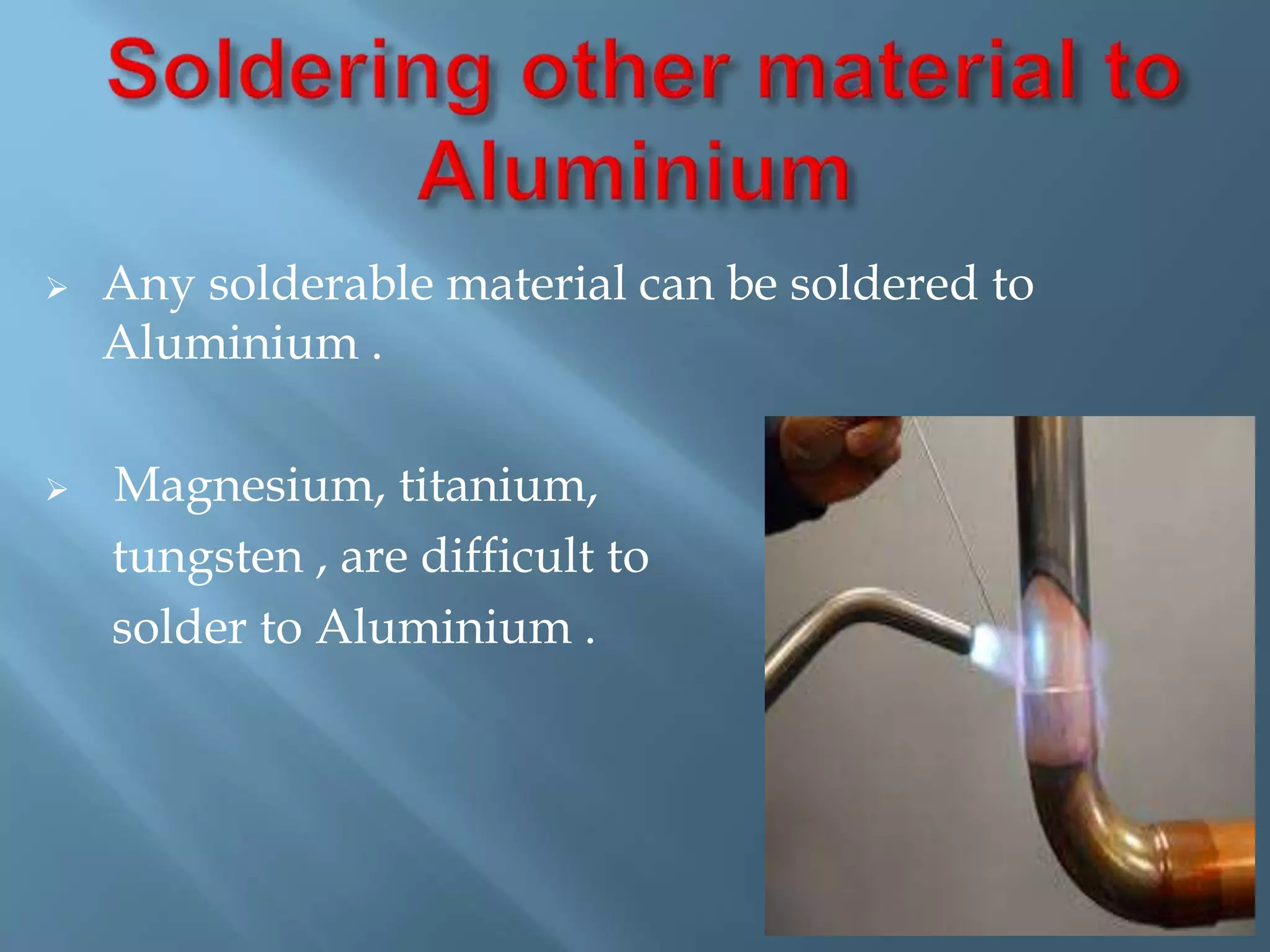 Soldering other material to Aluminium

➢ Any solderable material can be soldered to Aluminium .

➢ Magnesium, titanium, tungsten , are difficult to solder to Aluminium .